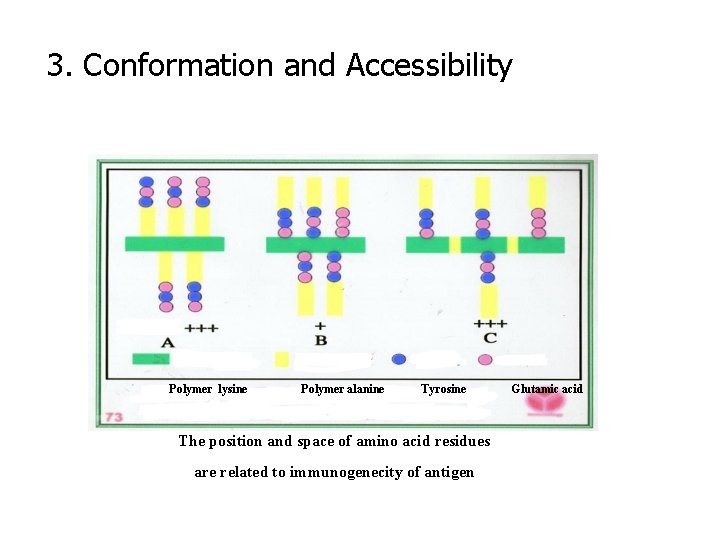 3. Conformation and Accessibility

+++
A

+
B

+++
C

Polymer lysine

Polymer alanine

Tyrosine

Glutamic acid

73

The position and space of amino acid residues are related to immunogenecity of antigen